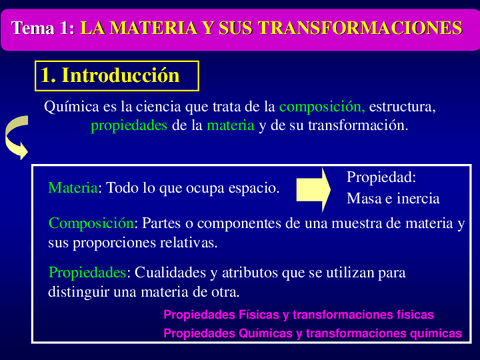 Tema 1: LA MATERIA Y SUS TRANSFORMACIONES

1. Introducción

Química es la ciencia que trata de la composición, estructura, propiedades de la materia y de su transformación.

Materia: Todo lo que ocupa espacio.

Propiedad:
Masa e inercia

Composición: Partes o componentes de una muestra de materia y sus proporciones relativas.

Propiedades: Cualidades y atributos que se utilizan para distinguir una materia de otra.

Propiedades Físicas y transformaciones físicas
Propiedades Químicas y transformaciones químicas